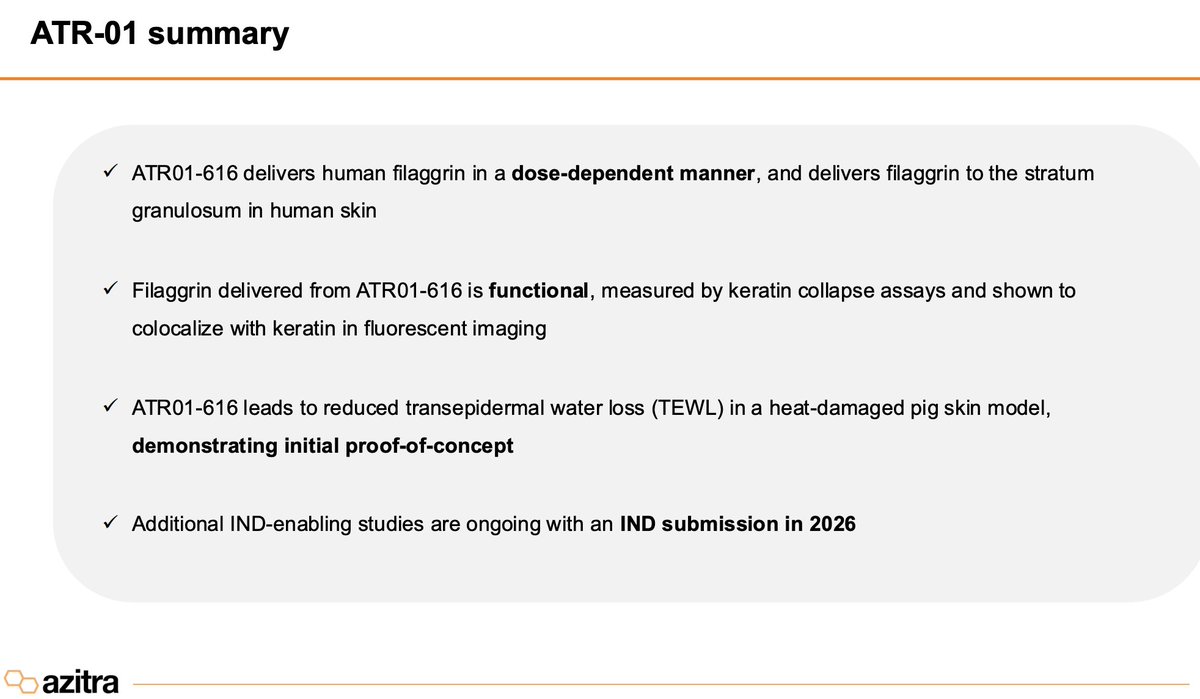 ATR-01 summary

✓ ATR01-616 delivers human filaggrin in a dose-dependent manner, and delivers filaggrin to the stratum granulosum in human skin

✓ Filaggrin delivered from ATR01-616 is functional, measured by keratin collapse assays and shown to colocalize with keratin in fluorescent imaging

✓ ATR01-616 leads to reduced transepidermal water loss (TEWL) in a heat-damaged pig skin model, demonstrating initial proof-of-concept

✓ Additional IND-enabling studies are ongoing with an IND submission in 2026

azitra